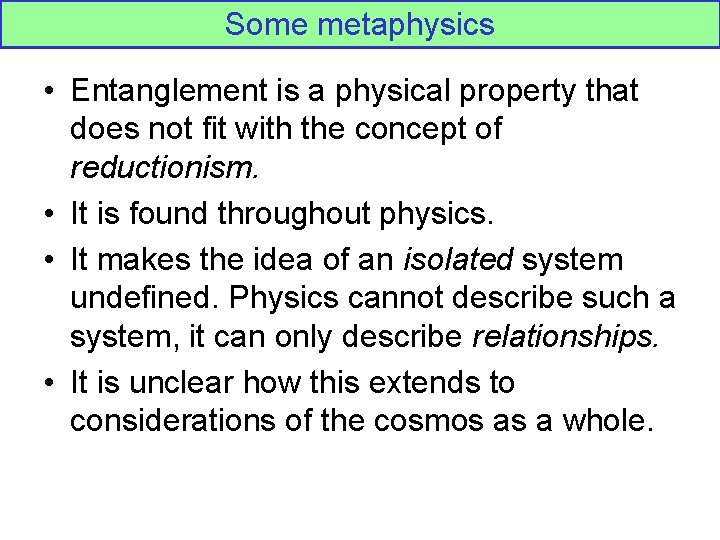 Some metaphysics

• Entanglement is a physical property that does not fit with the concept of reductionism.

• It is found throughout physics.

• It makes the idea of an isolated system undefined. Physics cannot describe such a system, it can only describe relationships.

• It is unclear how this extends to considerations of the cosmos as a whole.